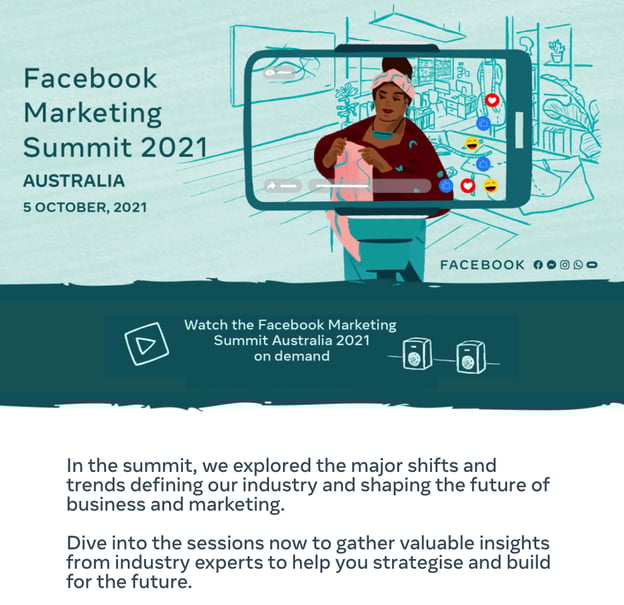 Facebook Marketing Summit 2021

AUSTRALIA

5 OCTOBER, 2021

FACEBOOK

Watch the Facebook Marketing Summit Australia 2021 on demand

In the summit, we explored the major shifts and trends defining our industry and shaping the future of business and marketing.

Dive into the sessions now to gather valuable insights from industry experts to help you strategise and build for the future.